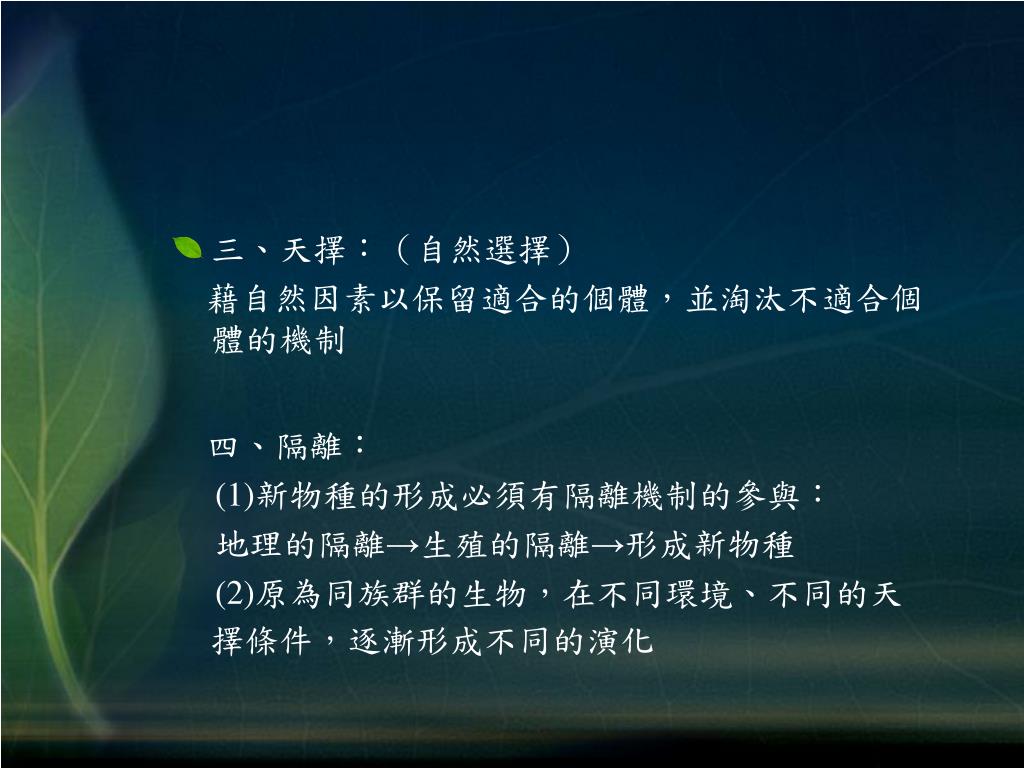 三、天擇：（自然選擇）
藉自然因素以保留適合的個體，並淘汰不適合個體的機制

四、隔離：
(1)新物種的形成必須有隔離機制的參與：
地理的隔離→生殖的隔離→形成新物種
(2)原為同族群的生物，在不同環境、不同的天擇條件，逐漸形成不同的演化